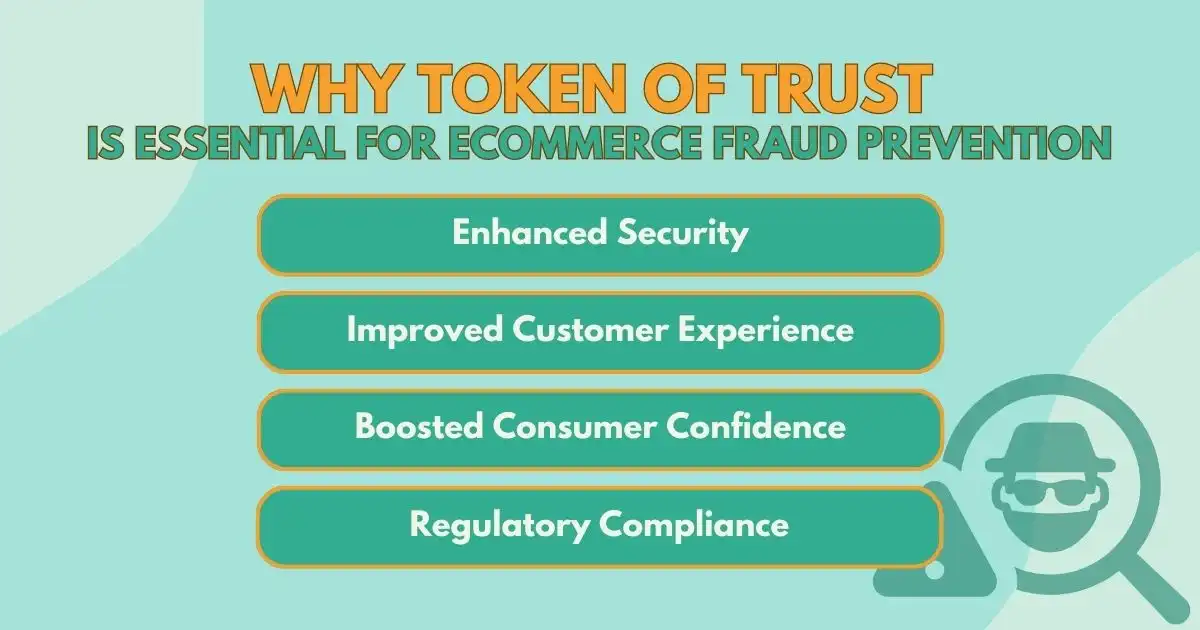 WHY TOKEN OF TRUST
IS ESSENTIAL FOR ECOMMERCE FRAUD PREVENTION

Enhanced Security

Improved Customer Experience

Boosted Consumer Confidence

Regulatory Compliance